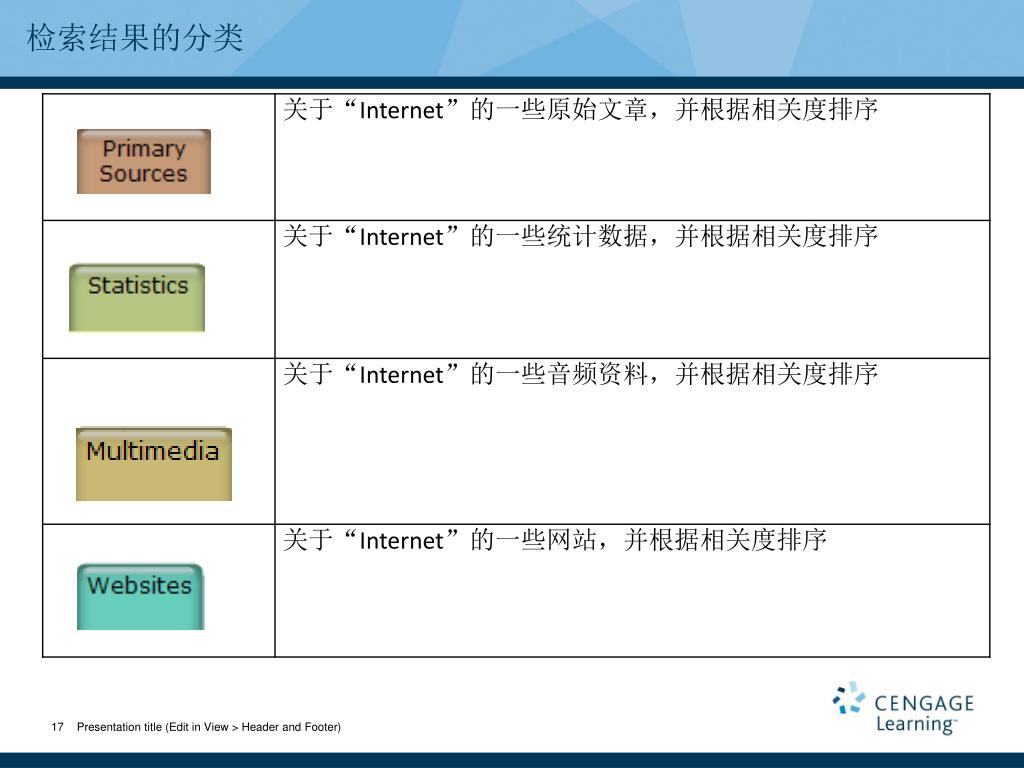 检索结果的分类

| | |
|---|---|
| Primary Sources | 关于“Internet”的一些原始文章，并根据相关度排序 |
| Statistics | 关于“Internet”的一些统计数据，并根据相关度排序 |
| Multimedia | 关于“Internet”的一些音频资料，并根据相关度排序 |
| Websites | 关于“Internet”的一些网站，并根据相关度排序 |

17 Presentation title (Edit in View > Header and Footer)

CENGAGE Learning™